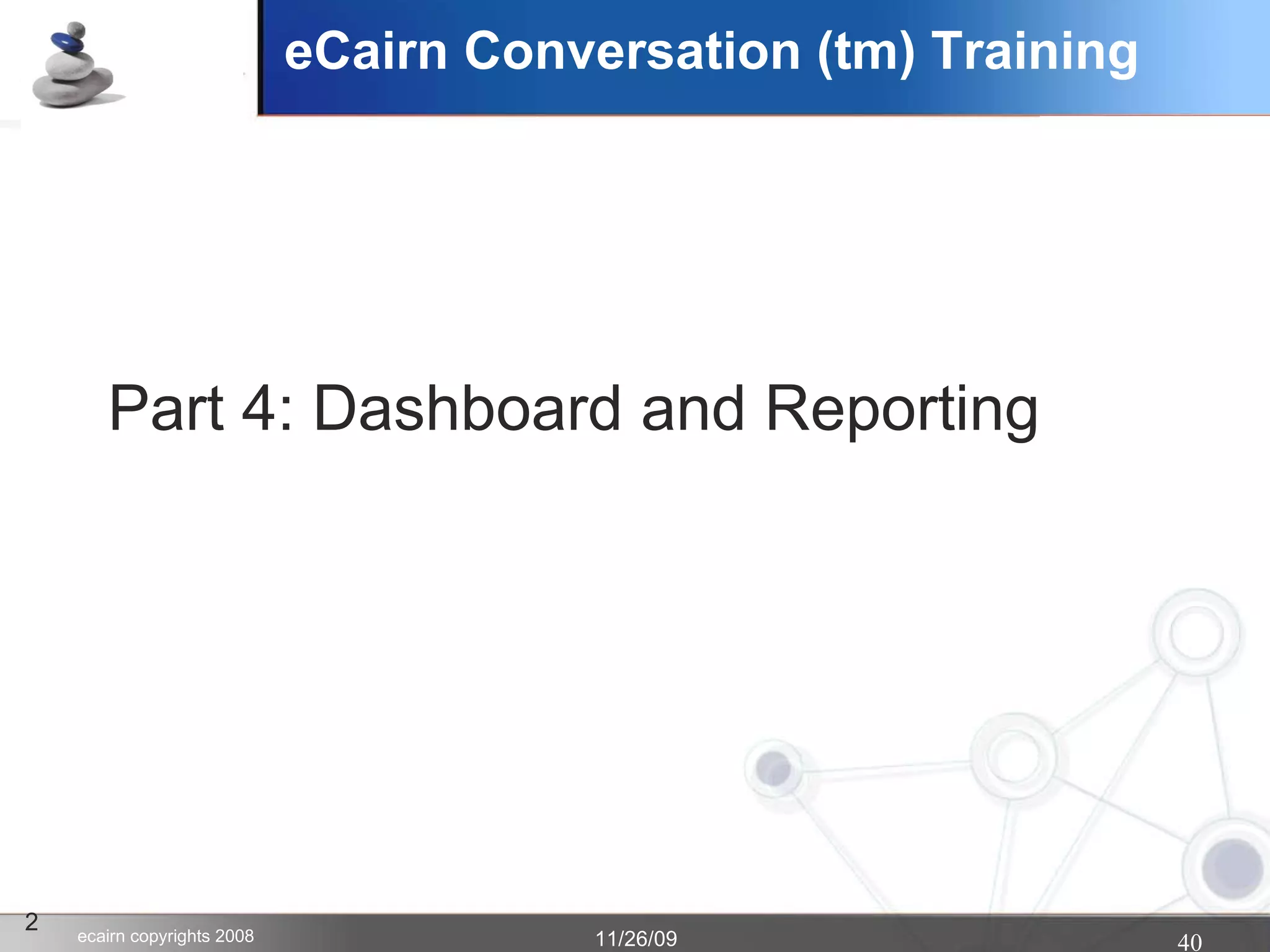 eCairn Conversation (tm) Training

Part 4: Dashboard and Reporting

2

ecairn copyrights 2008

11/26/09

40